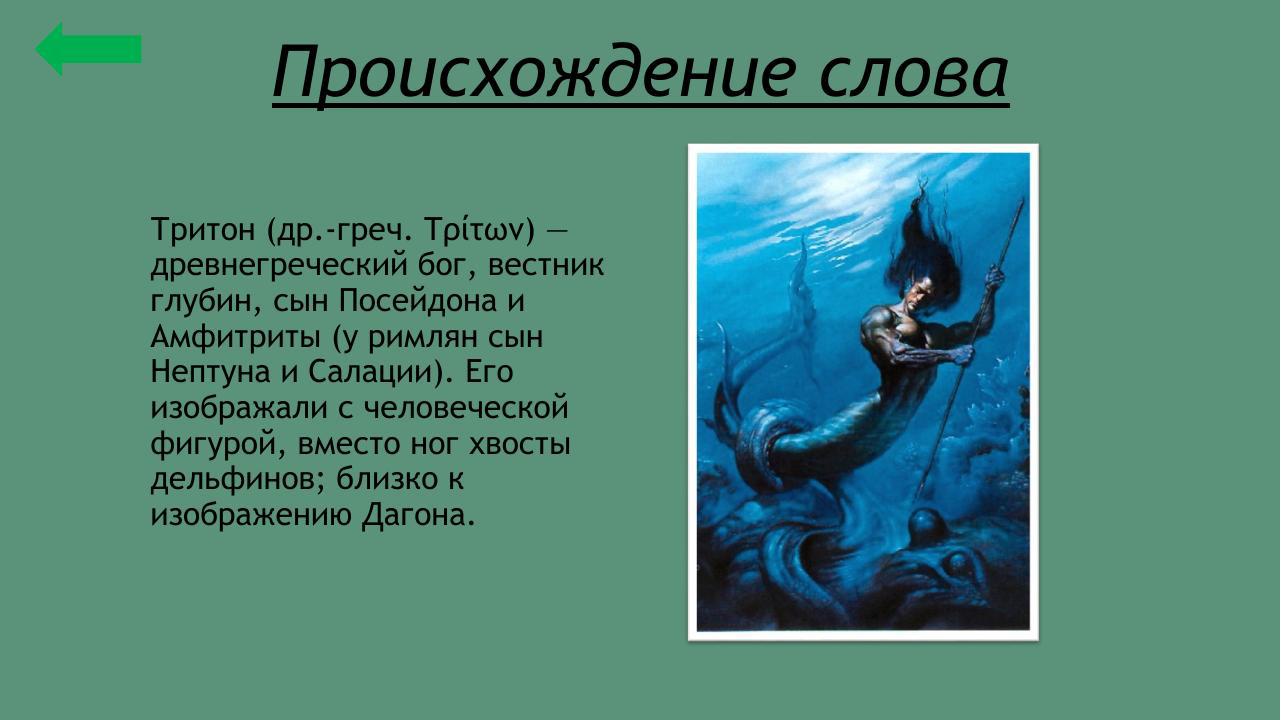 Происхождение слова

Тритон (др.-греч. Τρίτων) — древнегреческий бог, вестник глубин, сын Посейдона и Амфитриты (у римлян сын Нептуна и Салации). Его изображали с человеческой фигурой, вместо ног хвосты дельфинов; близко к изображению Дагона.